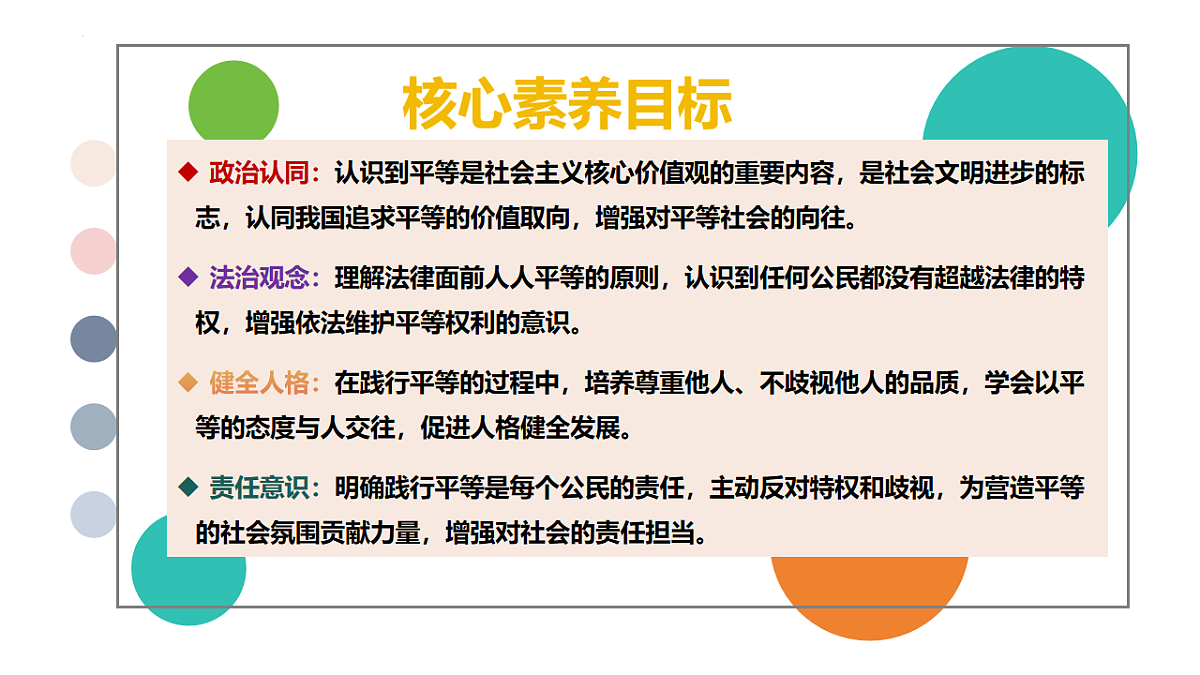 核心素养目标

◆ 政治认同：认识到平等是社会主义核心价值观的重要内容，是社会文明进步的标志，认同我国追求平等的价值取向，增强对平等社会的向往。

◆ 法治观念：理解法律面前人人平等的原则，认识到任何公民都没有超越法律的特权，增强依法维护平等权利的意识。

◆ 健全人格：在践行平等的过程中，培养尊重他人、不歧视他人的品质，学会以平等的态度与人交往，促进人格健全发展。

◆ 责任意识：明确践行平等是每个公民的责任，主动反对特权和歧视，为营造平等的社会氛围贡献力量，增强对社会的责任担当。